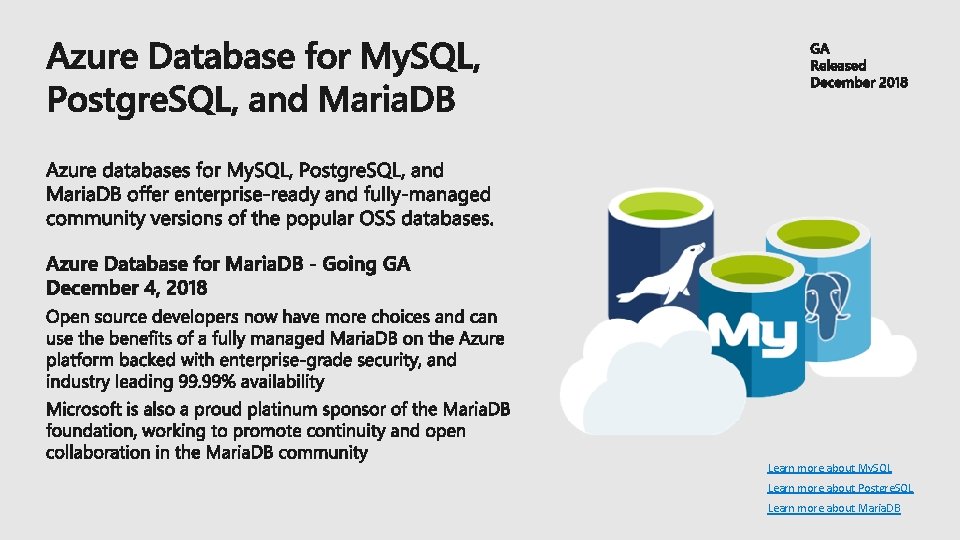 Azure Database for MySQL, PostgreSQL, and MariaDB

GA
Released
December 2018

Azure databases for MySQL, PostgreSQL, and MariaDB offer enterprise-ready and fully-managed community versions of the popular OSS databases.

Azure Database for MariaDB - Going GA
December 4, 2018

Open source developers now have more choices and can use the benefits of a fully managed MariaDB on the Azure platform backed with enterprise-grade security, and industry leading 99.99% availability

Microsoft is also a proud platinum sponsor of the MariaDB foundation, working to promote continuity and open collaboration in the MariaDB community

My

Learn more about MySQL
Learn more about PostgreSQL
Learn more about MariaDB